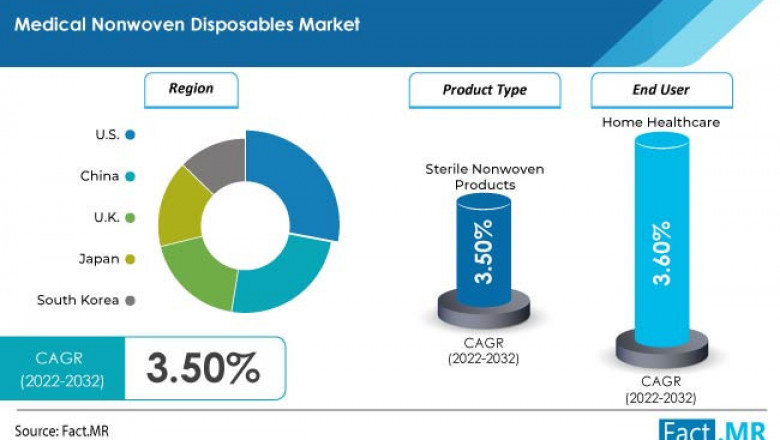 Medical Nonwoven Disposables Market

Region

U.S.

China

U.K.

Japan

South Korea

CAGR (2022-2032)

3.50%

Product Type

Sterile Nonwoven Products

3.50%

CAGR (2022-2032)

End User

Home Healthcare

3.60%

CAGR (2022-2032)

Source: Fact.MR

Fact.MR